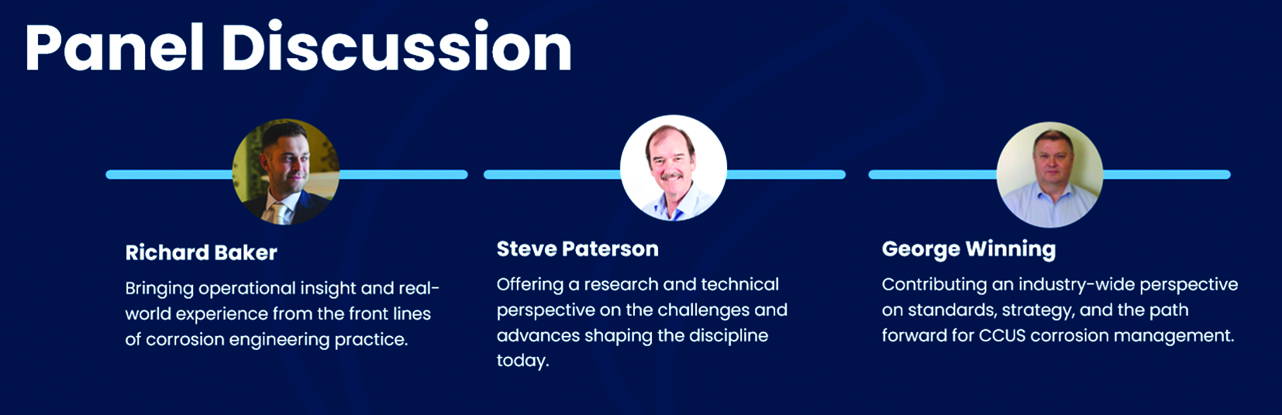 Panel Discussion

Richard Baker
Bringing operational insight and real-world experience from the front lines of corrosion engineering practice.

Steve Paterson
Offering a research and technical perspective on the challenges and advances shaping the discipline today.

George Winning
Contributing an industry-wide perspective on standards, strategy, and the path forward for CCUS corrosion management.